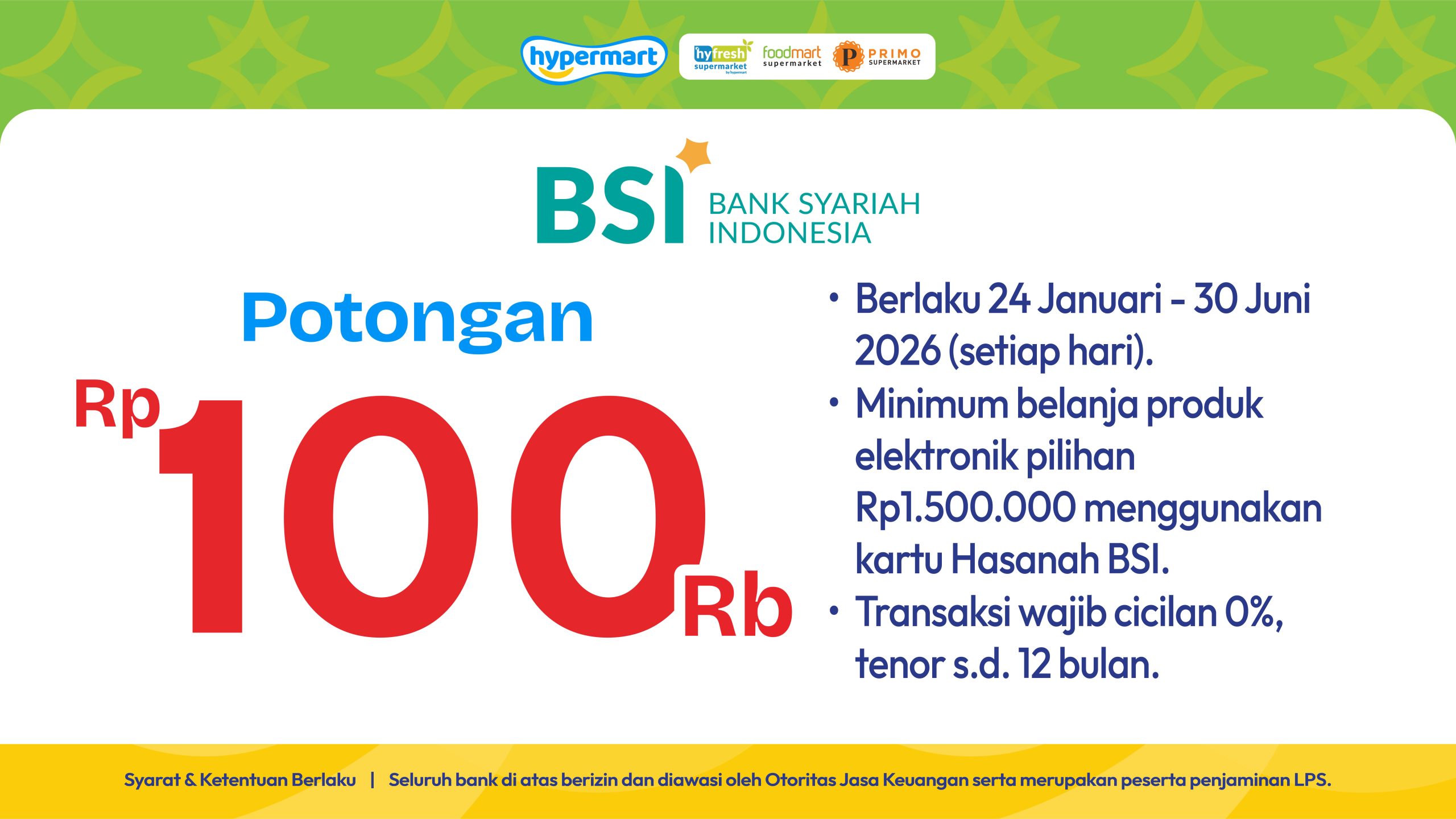 hypermart

hyfresh supermarket by hypermart

foodmart supermarket

P PRIMO SUPERMARKET

BSI BANK SYARIAH INDONESIA

Potongan

Rp 100 Rb

• Berlaku 24 Januari - 30 Juni 2026 (setiap hari).
• Minimum belanja produk elektronik pilihan Rp1.500.000 menggunakan kartu Hasanah BSI.
• Transaksi wajib cicilan 0%, tenor s.d. 12 bulan.

Syarat & Ketentuan Berlaku | Seluruh bank di atas berizin dan diawasi oleh Otoritas Jasa Keuangan serta merupakan peserta penjaminan LPS.